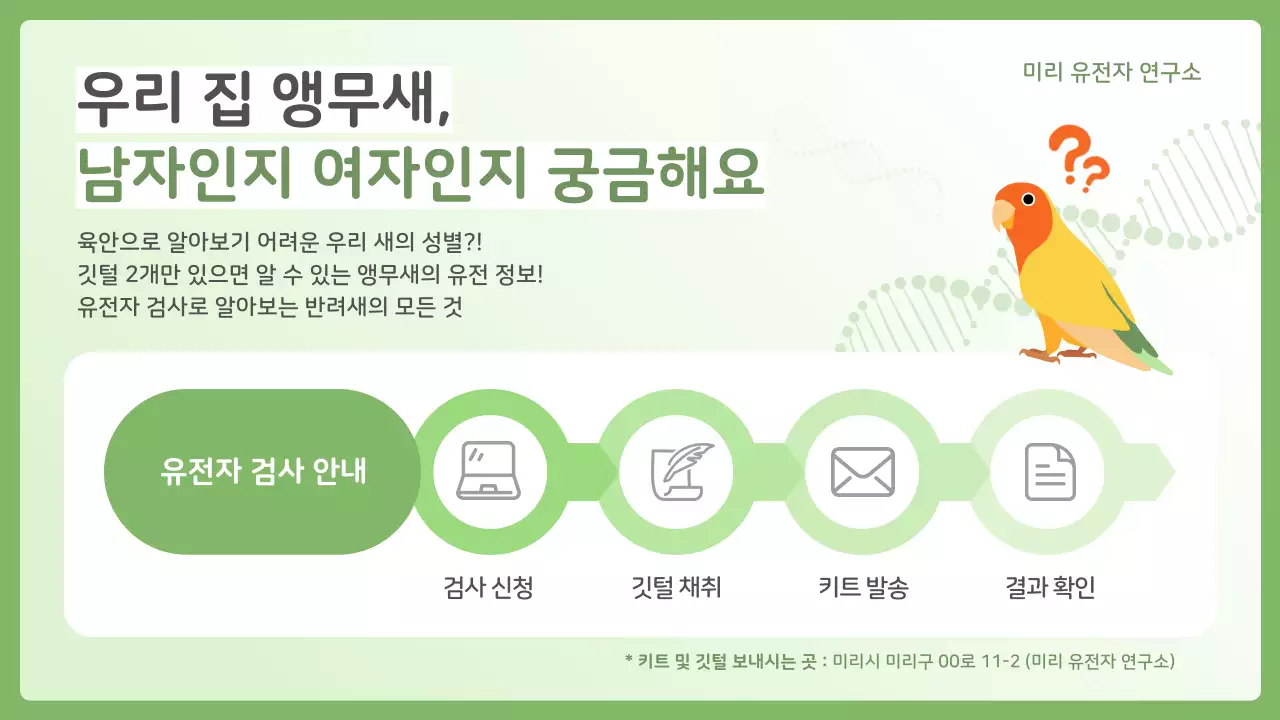 미리 유전자 연구소

우리 집 앵무새,
남자인지 여자인지 궁금해요

육안으로 알아보기 어려운 우리 새의 성별?!
깃털 2개만 있으면 알 수 있는 앵무새의 유전 정보!
유전자 검사로 알아보는 반려새의 모든 것

유전자 검사 안내

검사 신청

깃털 채취

키트 발송

결과 확인

* 키트 및 깃털 보내시는 곳 : 미리시 미리구 00로 11-2 (미리 유전자 연구소)